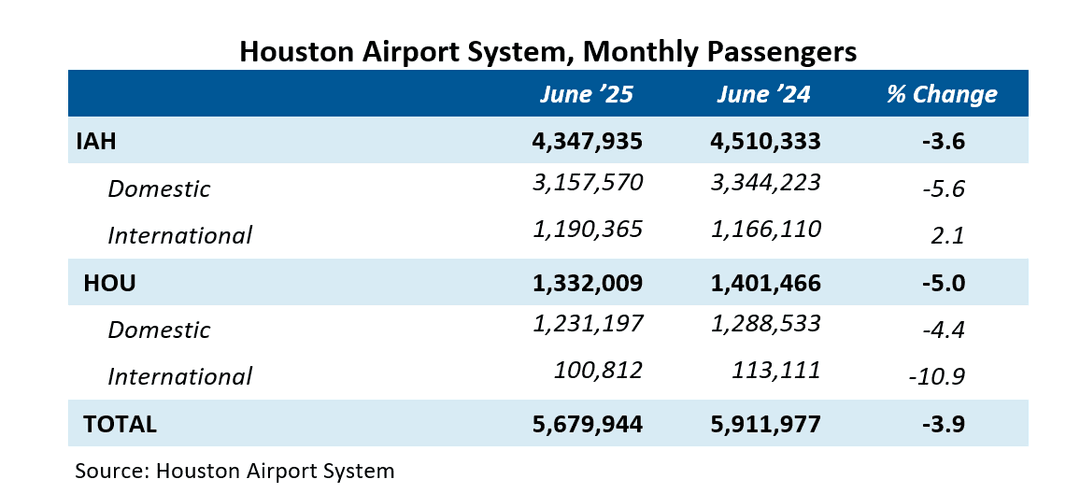 Houston Airport System, Monthly Passengers

| | June ’25 | June ’24 | % Change |
|---|---|---|---|
| IAH | 4,347,935 | 4,510,333 | -3.6 |
| Domestic | 3,157,570 | 3,344,223 | -5.6 |
| International | 1,190,365 | 1,166,110 | 2.1 |
| HOU | 1,332,009 | 1,401,466 | -5.0 |
| Domestic | 1,231,197 | 1,288,533 | -4.4 |
| International | 100,812 | 113,111 | -10.9 |
| TOTAL | 5,679,944 | 5,911,977 | -3.9 |

Source: Houston Airport System